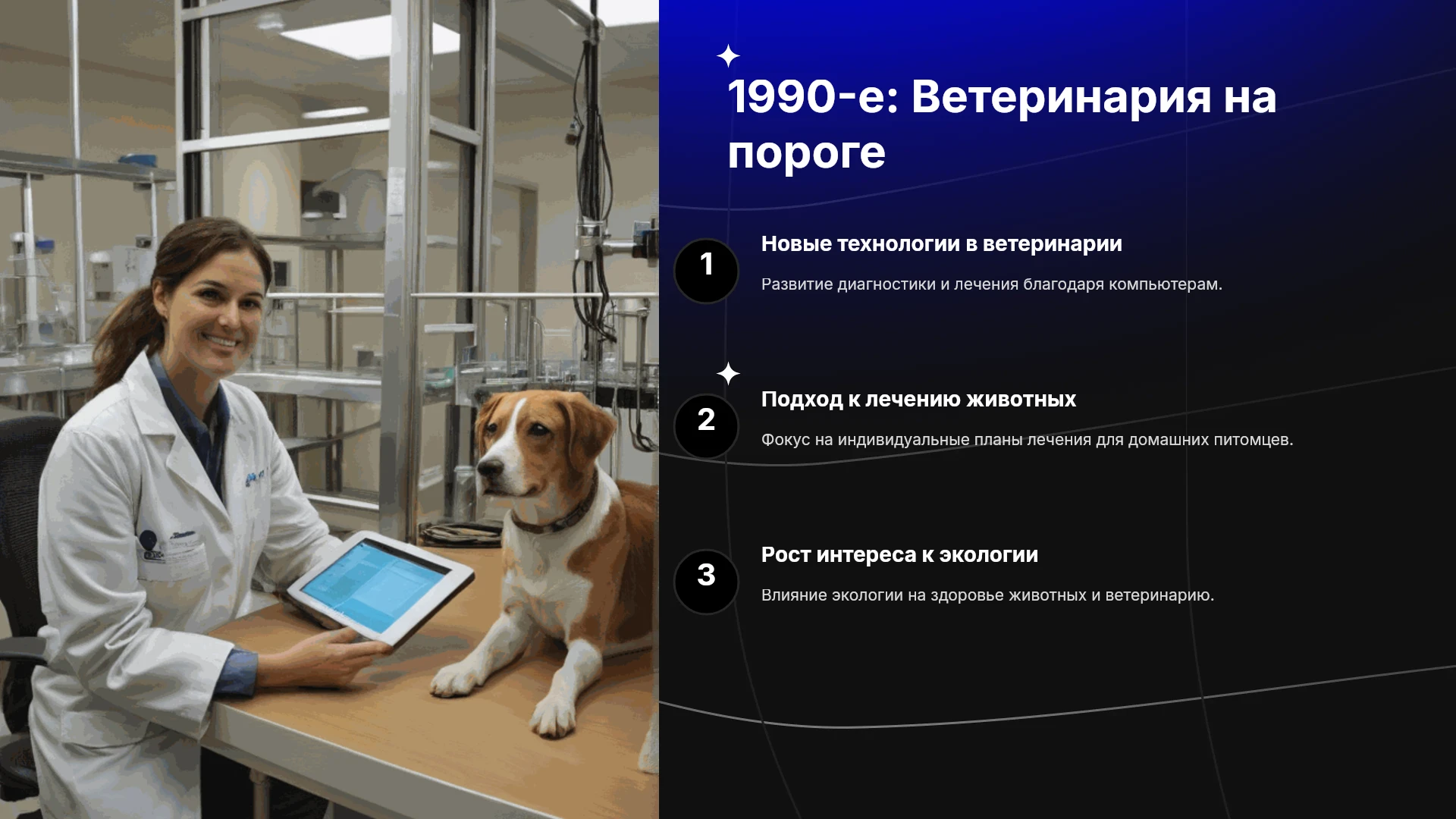 1990-е: Ветеринария на пороге

1

Новые технологии в ветеринарии

Развитие диагностики и лечения благодаря компьютерам.

2

Подход к лечению животных

Фокус на индивидуальные планы лечения для домашних питомцев.

3

Рост интереса к экологии

Влияние экологии на здоровье животных и ветеринарию.